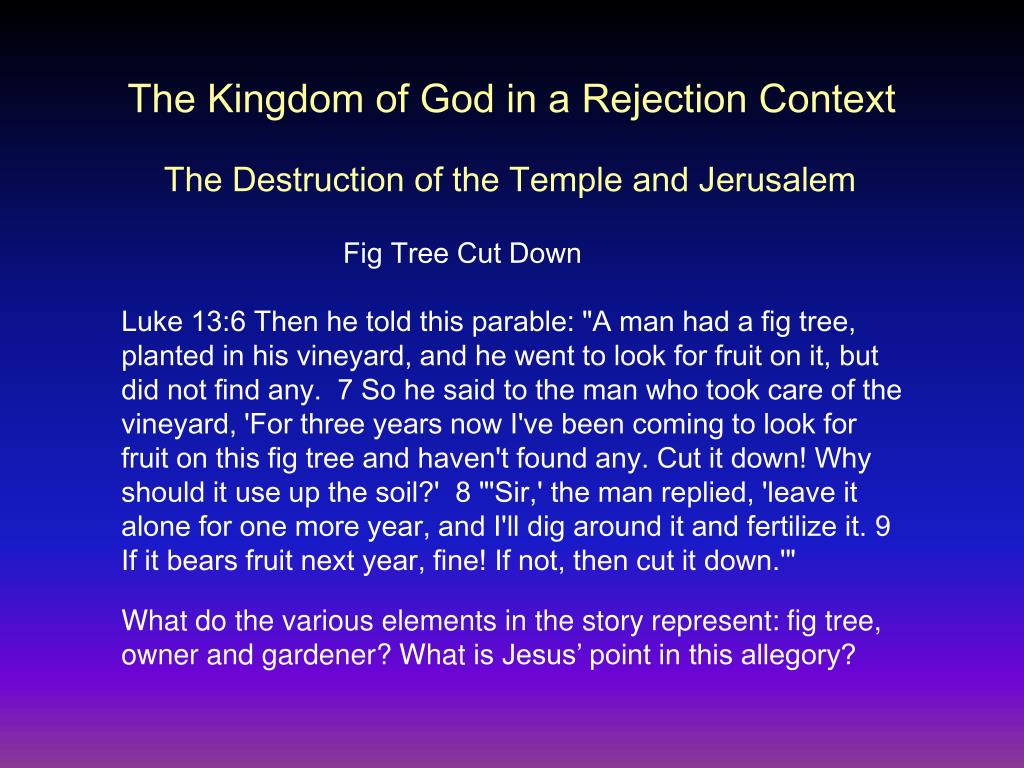 The Kingdom of God in a Rejection Context

The Destruction of the Temple and Jerusalem

Fig Tree Cut Down

Luke 13:6 Then he told this parable: "A man had a fig tree, planted in his vineyard, and he went to look for fruit on it, but did not find any. 7 So he said to the man who took care of the vineyard, 'For three years now I've been coming to look for fruit on this fig tree and haven't found any. Cut it down! Why should it use up the soil?' 8 "'Sir,' the man replied, 'leave it alone for one more year, and I'll dig around it and fertilize it. 9 If it bears fruit next year, fine! If not, then cut it down.'"

What do the various elements in the story represent: fig tree, owner and gardener? What is Jesus’ point in this allegory?